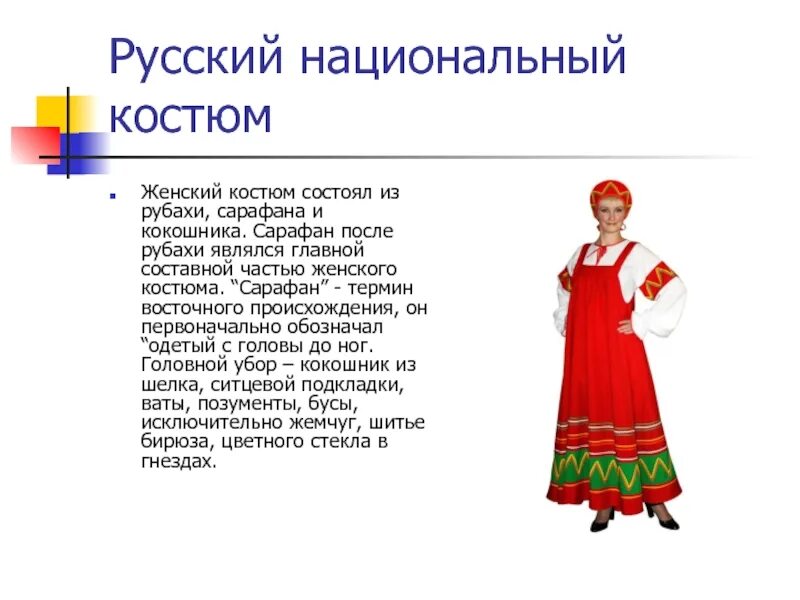 Русский национальный костюм

Женский костюм состоял из рубахи, сарафана и кокошника. Сарафан после рубахи являлся главной составной частью женского костюма. “Сарафан” - термин восточного происхождения, он первоначально обозначал “одетый с головы до ног. Головной убор – кокошник из шелка, ситцевой подкладки, ваты, позументы, бусы, исключительно жемчуг, шитье бирюза, цветного стекла в гнездах.